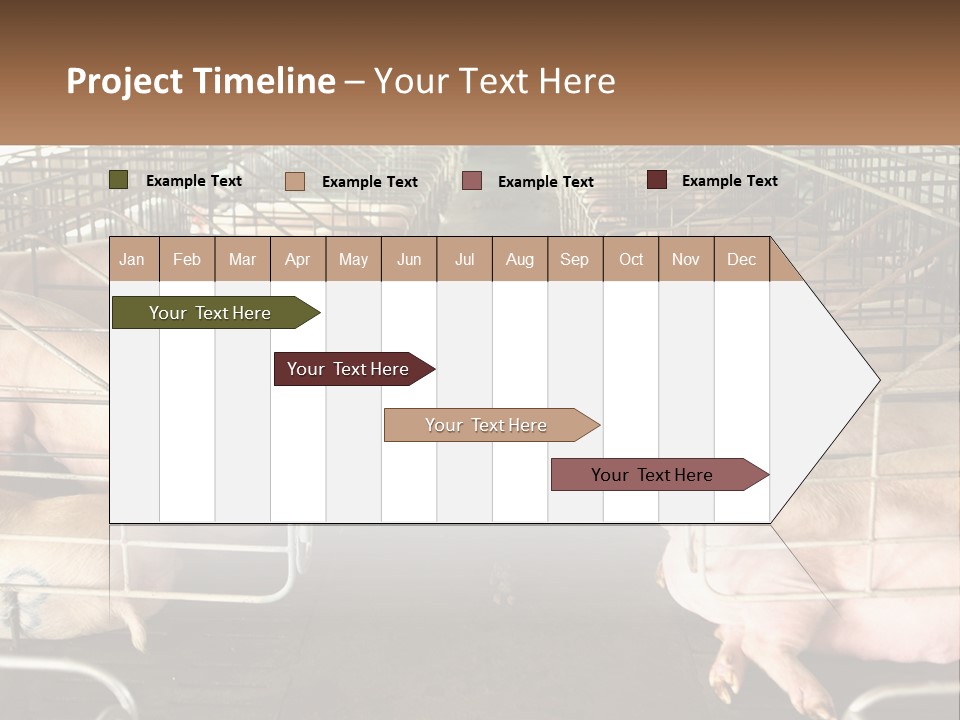 Project Timeline – Your Text Here

Example Text Example Text Example Text Example Text

| Jan | Feb | Mar | Apr | May | Jun | Jul | Aug | Sep | Oct | Nov | Dec |
|---|---|---|---|---|---|---|---|---|---|---|---|

Your Text Here

Your Text Here

Your Text Here

Your Text Here